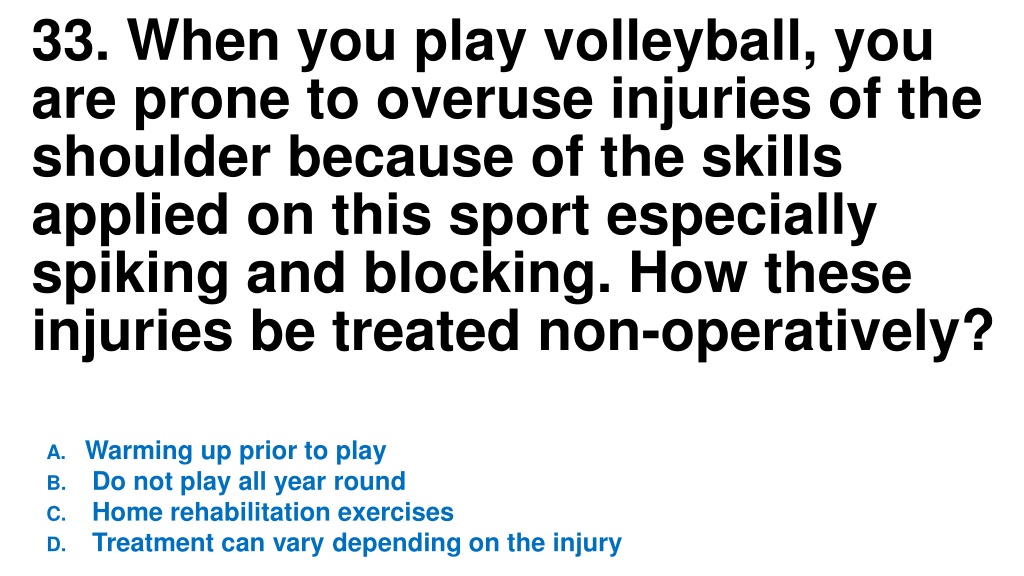 33. When you play volleyball, you are prone to overuse injuries of the shoulder because of the skills applied on this sport especially spiking and blocking. How these injuries be treated non-operatively?

A. Warming up prior to play
B. Do not play all year round
C. Home rehabilitation exercises
D. Treatment can vary depending on the injury